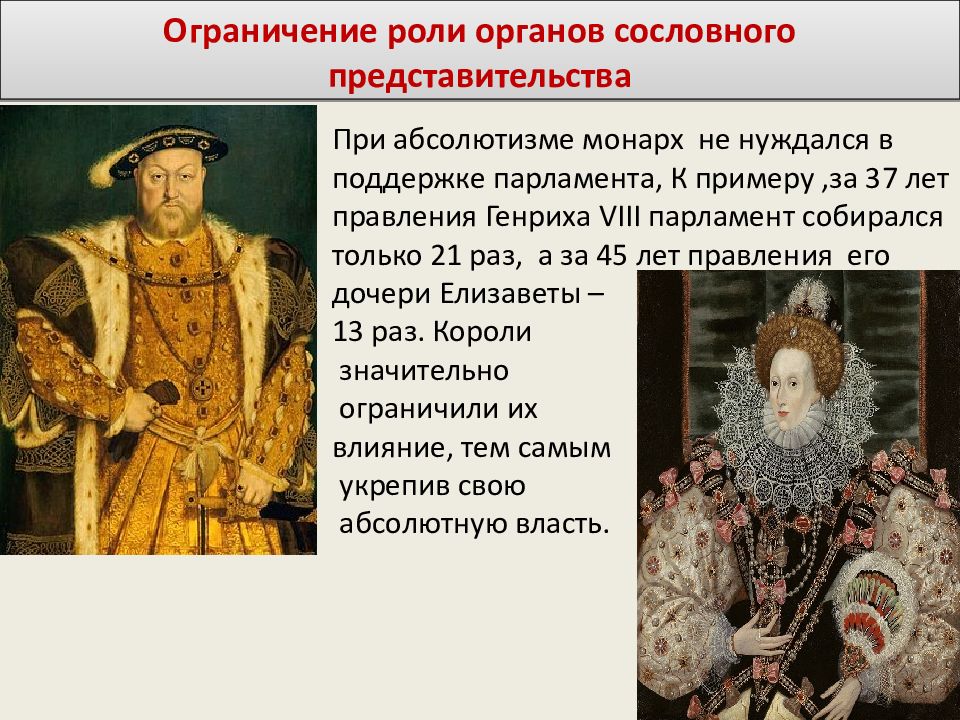 Ограничение роли органов сословного представительства

При абсолютизме монарх не нуждался в поддержке парламента, К примеру ,за 37 лет правления Генриха VIII парламент собирался только 21 раз, а за 45 лет правления его дочери Елизаветы – 13 раз. Короли значительно ограничили их влияние, тем самым укрепив свою абсолютную власть.